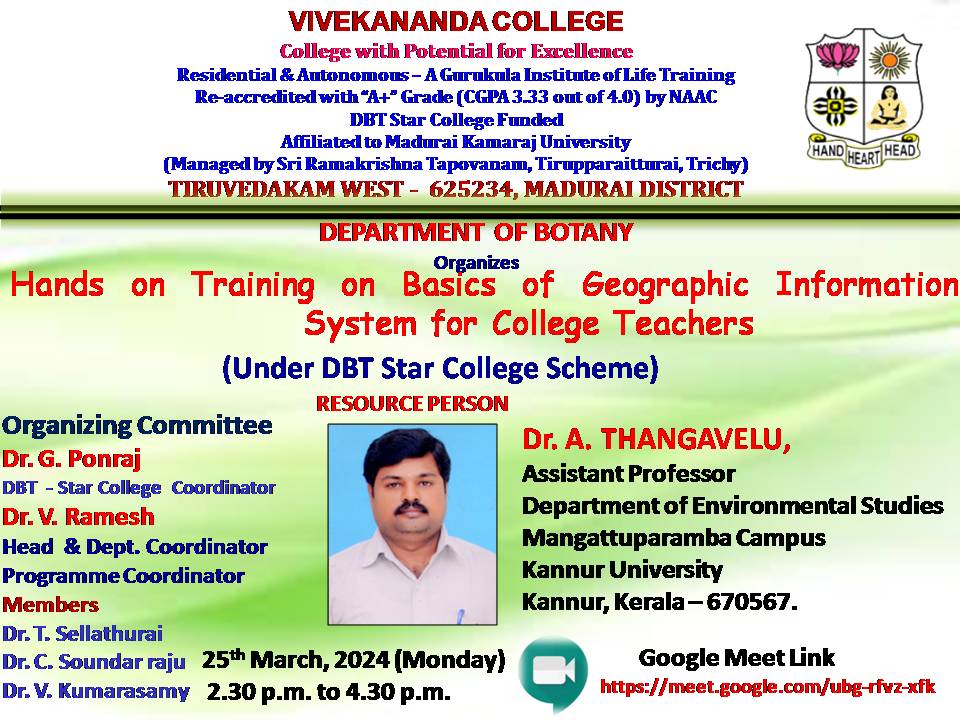 VIVEKANANDA COLLEGE
College with Potential for Excellence
Residential & Autonomous – A Gurukula Institute of Life Training
Re-accredited with "A+" Grade (CGPA 3.33 out of 4.0) by NAAC
DBT Star College Funded
Affiliated to Madurai Kamaraj University
(Managed by Sri Ramakrishna Tapovanam, Tirupparaitturai, Trichy)
TIRUVEDAKAM WEST - 625234, MADURAI DISTRICT

HAND HEART HEAD

DEPARTMENT OF BOTANY
Organizes
Hands on Training on Basics of Geographic Information System for College Teachers
(Under DBT Star College Scheme)

RESOURCE PERSON

Organizing Committee
Dr. G. Ponraj
DBT - Star College Coordinator
Dr. V. Ramesh
Head & Dept. Coordinator
Programme Coordinator
Members
Dr. T. Sellathurai
Dr. C. Soundar raju
Dr. V. Kumarasamy

Dr. A. THANGAVELU,
Assistant Professor
Department of Environmental Studies
Mangattuparamba Campus
Kannur University
Kannur, Kerala – 670567.

25$^{th}$ March, 2024 (Monday)
2.30 p.m. to 4.30 p.m.

Google Meet Link
https://meet.google.com/ubg-rfvz-xfk